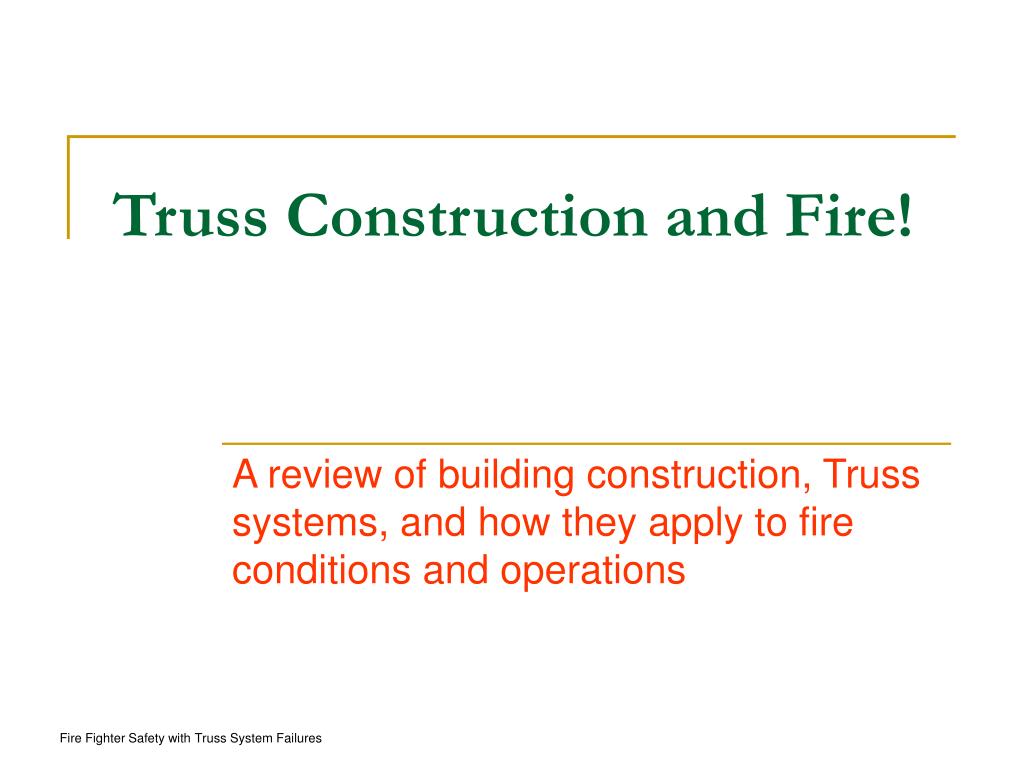 Truss Construction and Fire!

A review of building construction, Truss systems, and how they apply to fire conditions and operations

Fire Fighter Safety with Truss System Failures